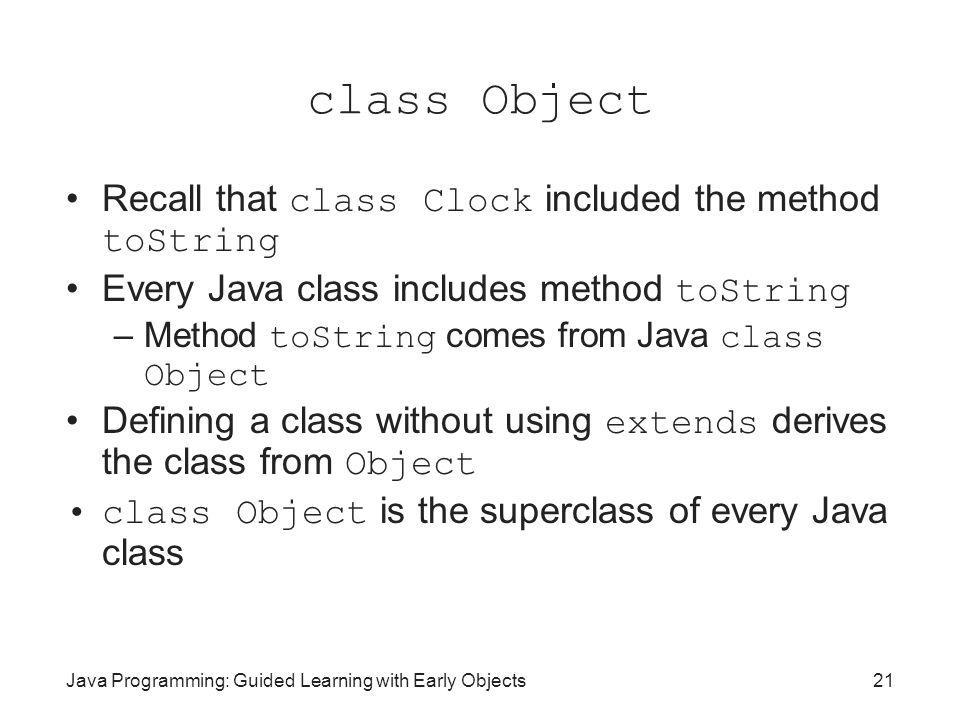 class Object

• Recall that class Clock included the method toString
• Every Java class includes method toString
– Method toString comes from Java class Object
• Defining a class without using extends derives the class from Object
• class Object is the superclass of every Java class

Java Programming: Guided Learning with Early Objects

21